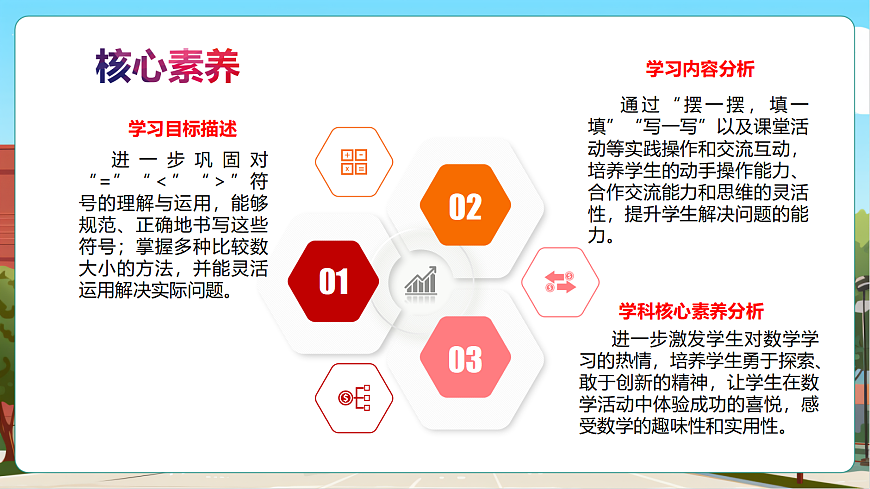 核心素养

学习目标描述

进一步巩固对“=”“<”“>”符号的理解与运用，能够规范、正确地书写这些符号；掌握多种比较数大小的方法，并能灵活运用解决实际问题。

01

02

03

学习内容分析

通过“摆一摆，填一填”“写一写”以及课堂活动等实践操作和交流互动，培养学生的动手操作能力、合作交流能力和思维的灵活性，提升学生解决问题的能力。

学科核心素养分析

进一步激发学生对数学学习的热情，培养学生勇于探索、敢于创新的精神，让学生在数学活动中体验成功的喜悦，感受数学的趣味性和实用性。